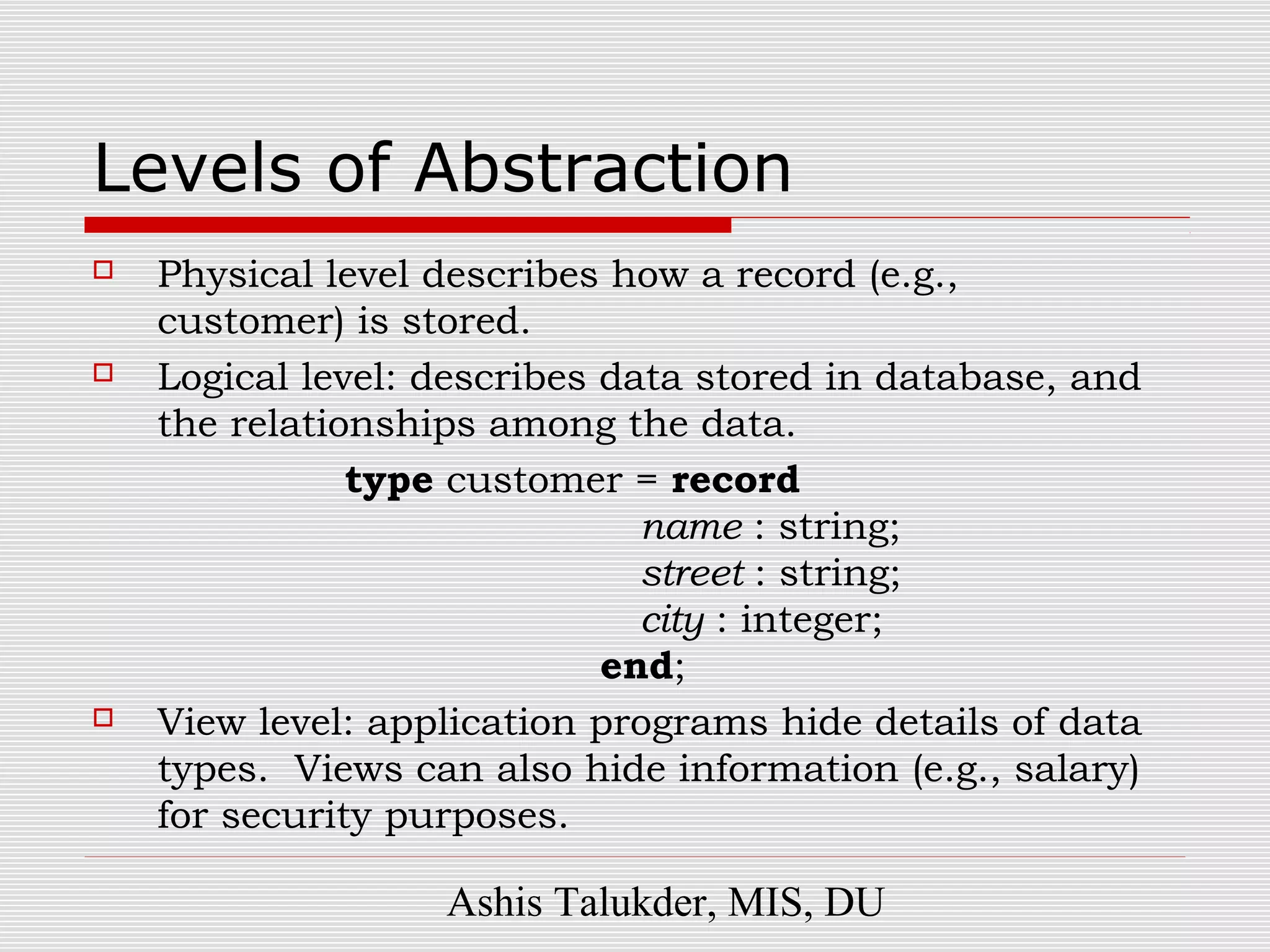 Levels of Abstraction

Physical level describes how a record (e.g., customer) is stored.

Logical level: describes data stored in database, and the relationships among the data.

type customer = record
name : string;
street : string;
city : integer;
end;

View level: application programs hide details of data types. Views can also hide information (e.g., salary) for security purposes.

Ashis Talukder, MIS, DU